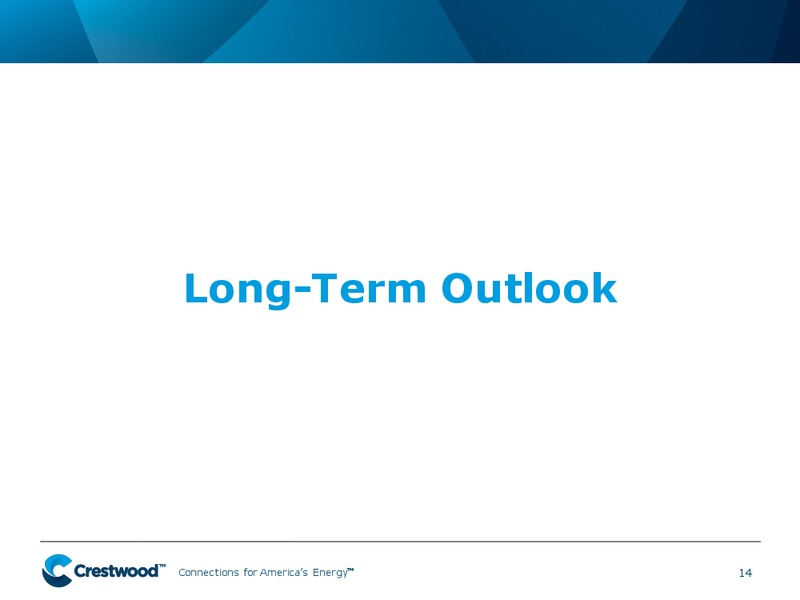 Long-Term Outlook

Crestwood™ Connections for America's Energy™ 14